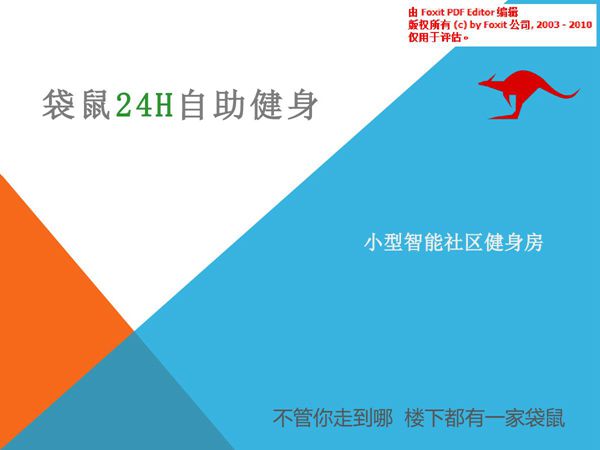 由 Foxit PDF Editor 编辑
版权所有 (c) by Foxit 公司, 2003 - 2010
仅用于评估。

袋鼠24H自助健身

小型智能社区健身房

不管你走到哪 楼下都有一家袋鼠